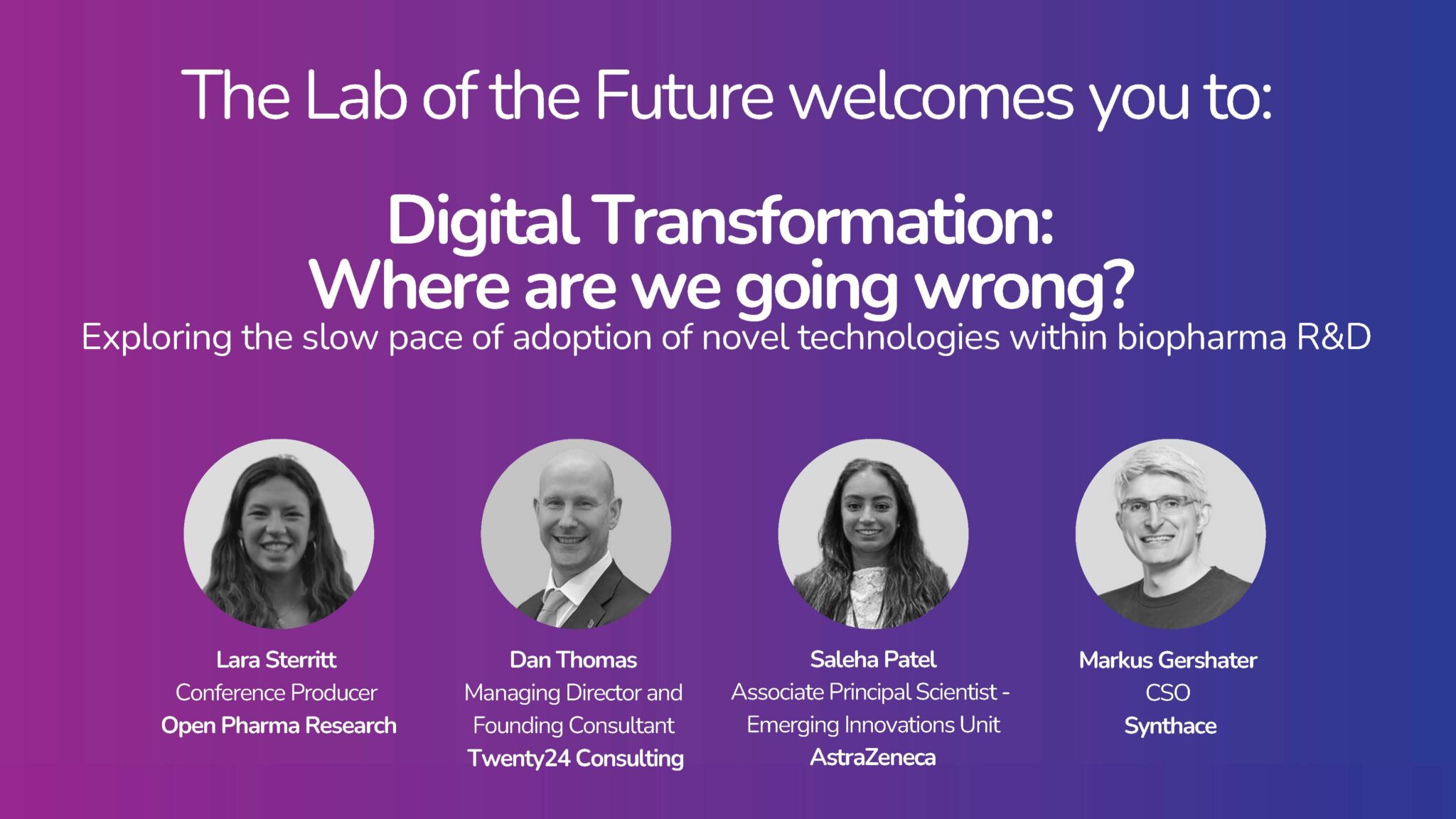 The Lab of the Future welcomes you to:

Digital Transformation:
Where are we going wrong?
Exploring the slow pace of adoption of novel technologies within biopharma R&D

Lara Sterritt
Conference Producer
Open Pharma Research

Dan Thomas
Managing Director and Founding Consultant
Twenty24 Consulting

Saleha Patel
Associate Principal Scientist - Emerging Innovations Unit
AstraZeneca

Markus Gershater
CSO
Synthace